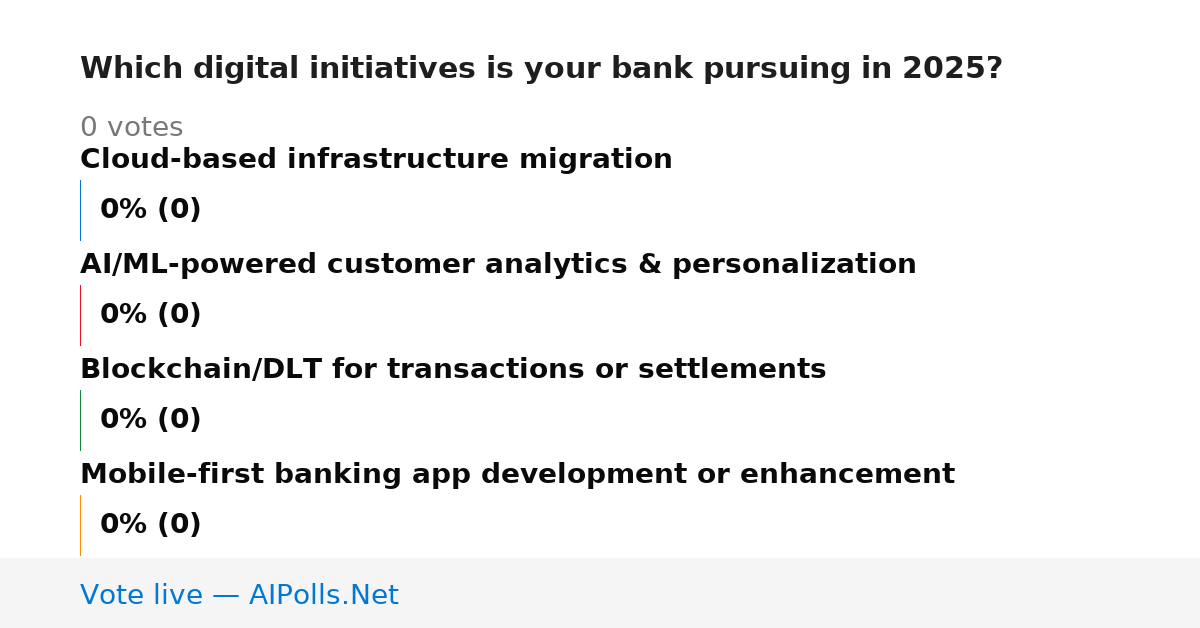 Which digital initiatives is your bank pursuing in 2025?

0 votes

Cloud-based infrastructure migration

0% (0)

AI/ML-powered customer analytics & personalization

0% (0)

Blockchain/DLT for transactions or settlements

0% (0)

Mobile-first banking app development or enhancement

0% (0)

Vote live — AIPolls.Net